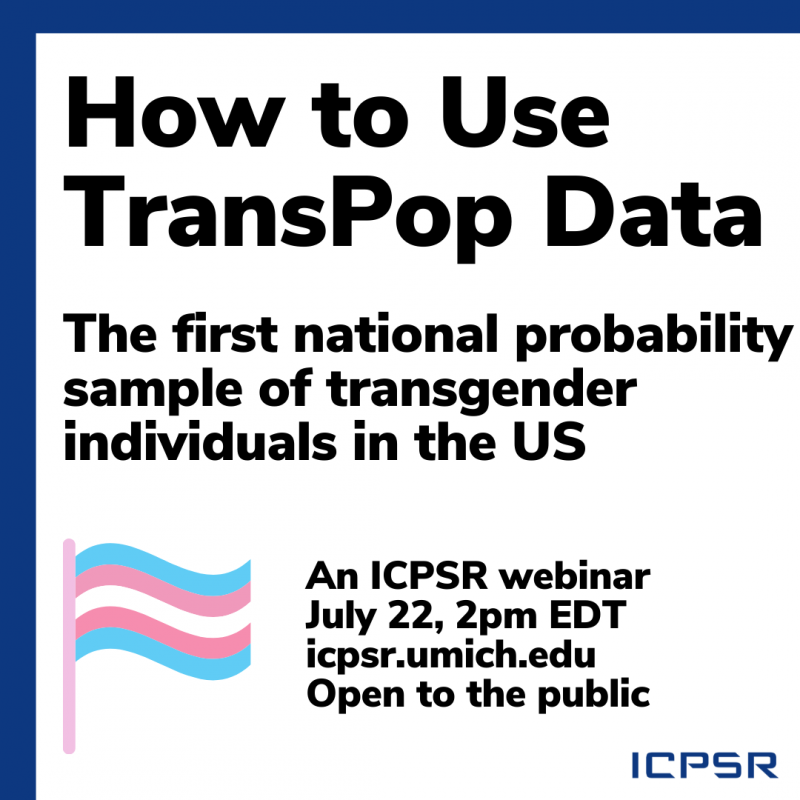 How to Use TransPop Data

The first national probability sample of transgender individuals in the US

An ICPSR webinar
July 22, 2pm EDT
icpsr.umich.edu
Open to the public

ICPSR